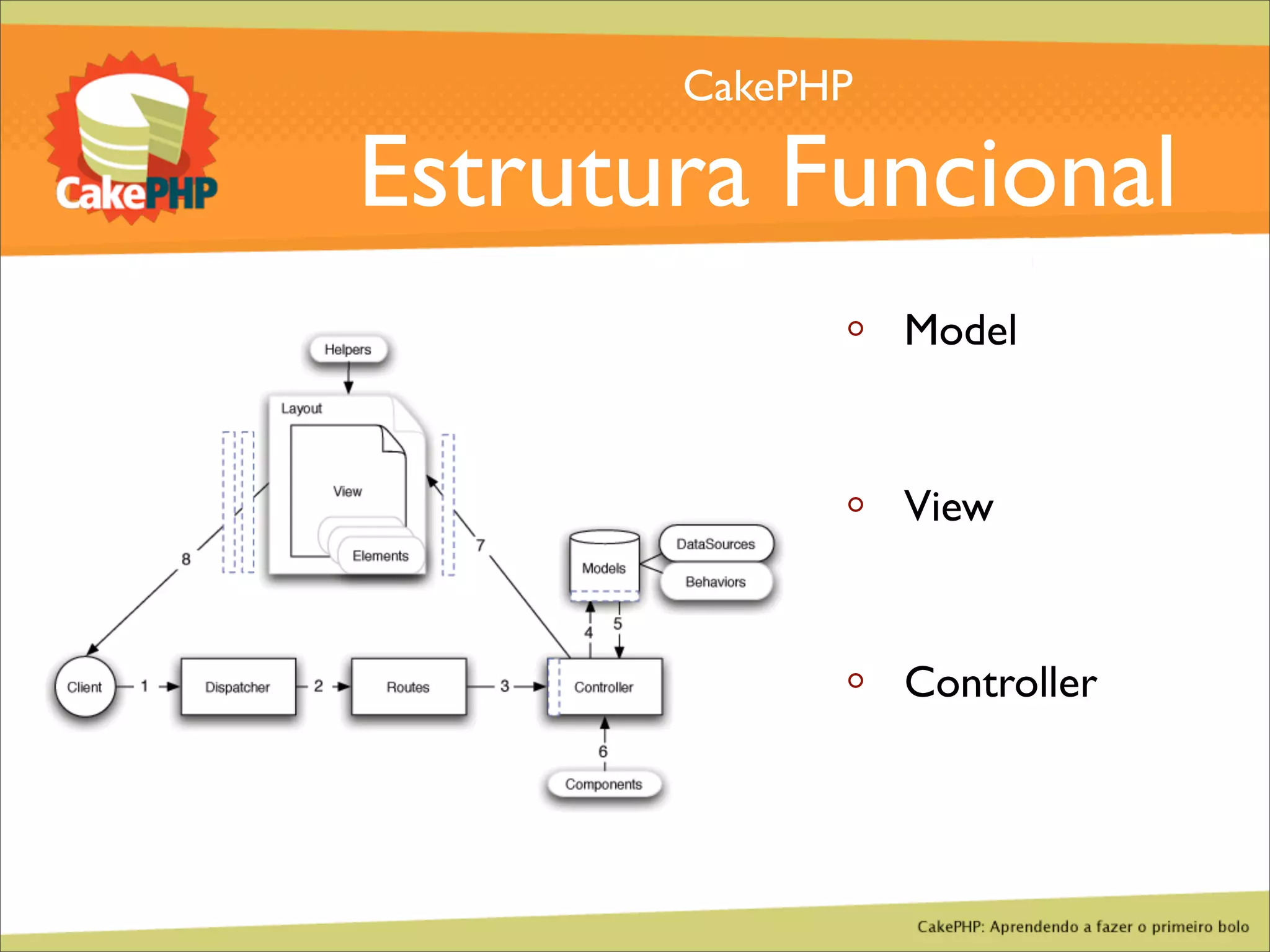 CakePHP

CakePHP
Estrutura Funcional

Helpers

Layout

View

Elements

8

7

Models

DataSources

Behaviors

4

5

Client

1

Dispatcher

2

Routes

3

Controller

6

Components

Model

View

Controller

CakePHP: Aprendendo a fazer o primeiro bolo